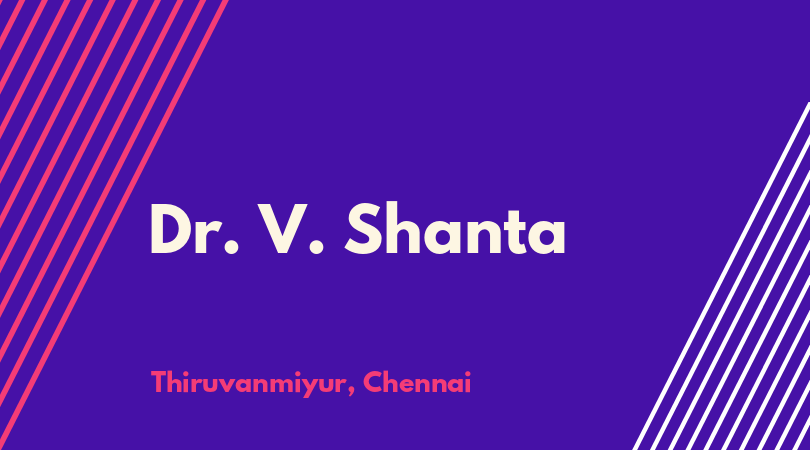 Dr. V. Shanta

Thiruvanmiyur, Chennai